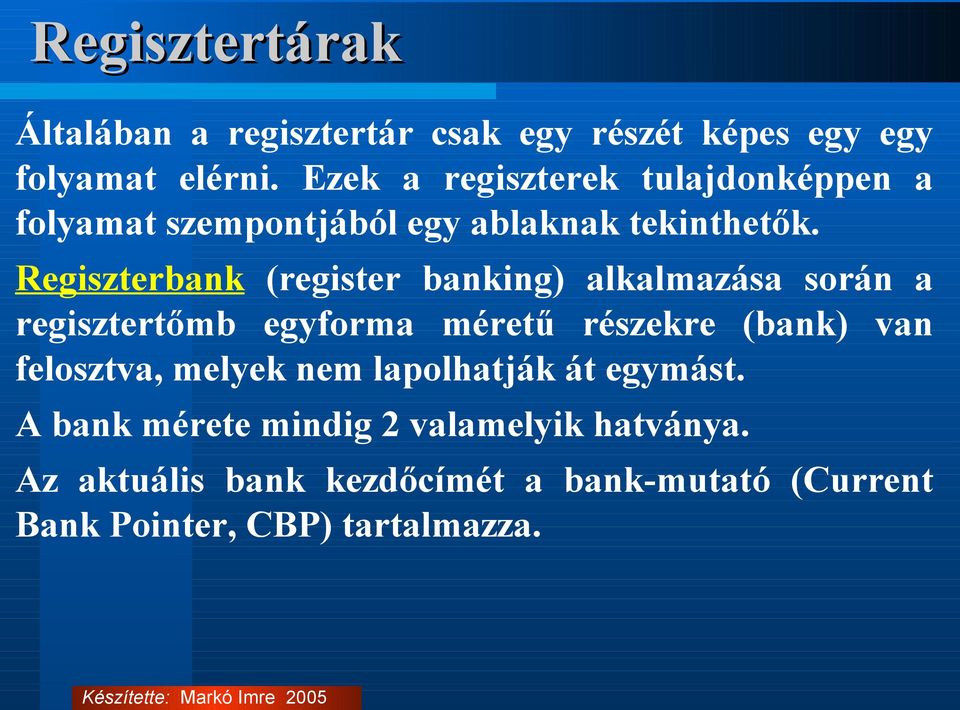 Regisztertárak

Általában a regisztertár csak egy részét képes egy egy folyamat elérni. Ezek a regiszterek tulajdonképpen a folyamat szempontjából egy ablaknak tekinthetők.

Regiszterbank (register banking) alkalmazása során a regisztertőmb egyforma méretű részekre (bank) van felosztva, melyek nem lapolhatják át egymást.

A bank mérete mindig 2 valamelyik hatványa.

Az aktuális bank kezdőcímét a bank-mutató (Current Bank Pointer, CBP) tartalmazza.

Készítette: Markó Imre 2005